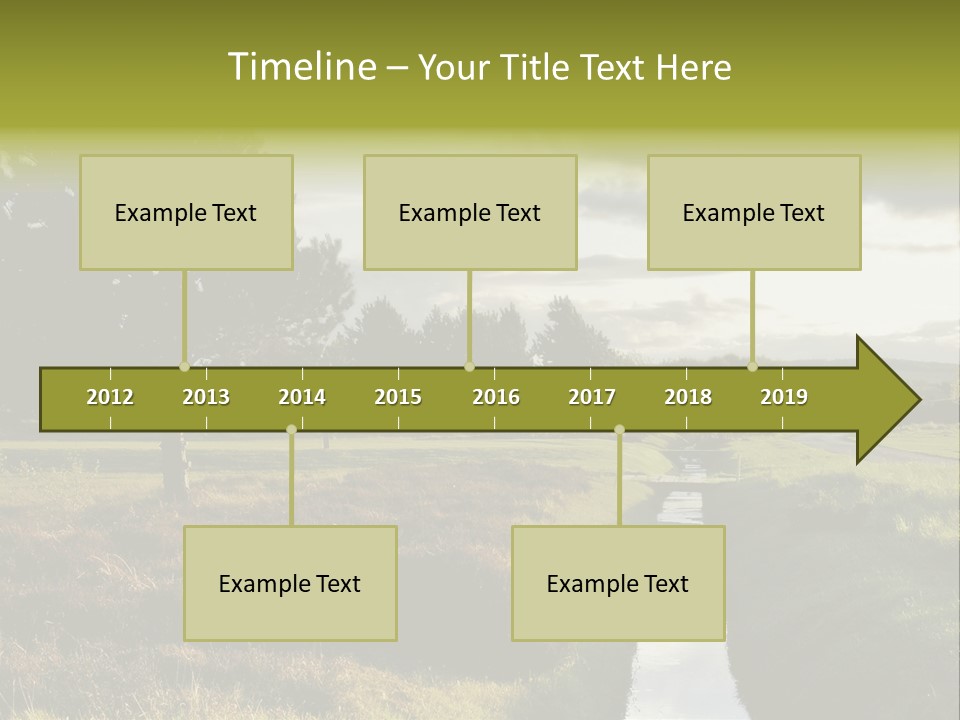 Timeline – Your Title Text Here

Example Text

Example Text

Example Text

2012 2013 2014 2015 2016 2017 2018 2019

Example Text

Example Text